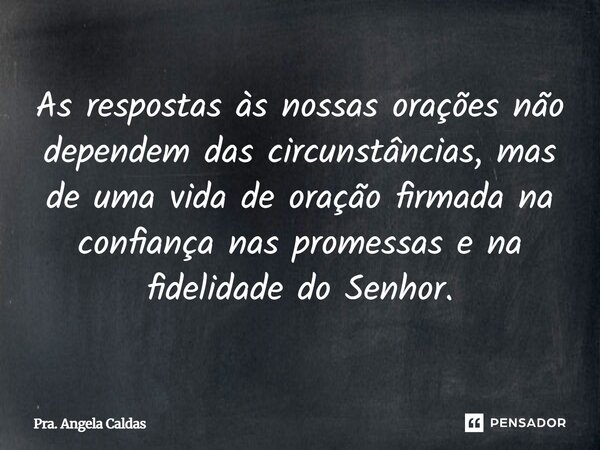 As respostas às nossas orações não dependem das circunstâncias, mas de uma vida de oração firmada na confiança nas promessas e na fidelidade do Senhor.

Pra. Angela Caldas

PENSADOR